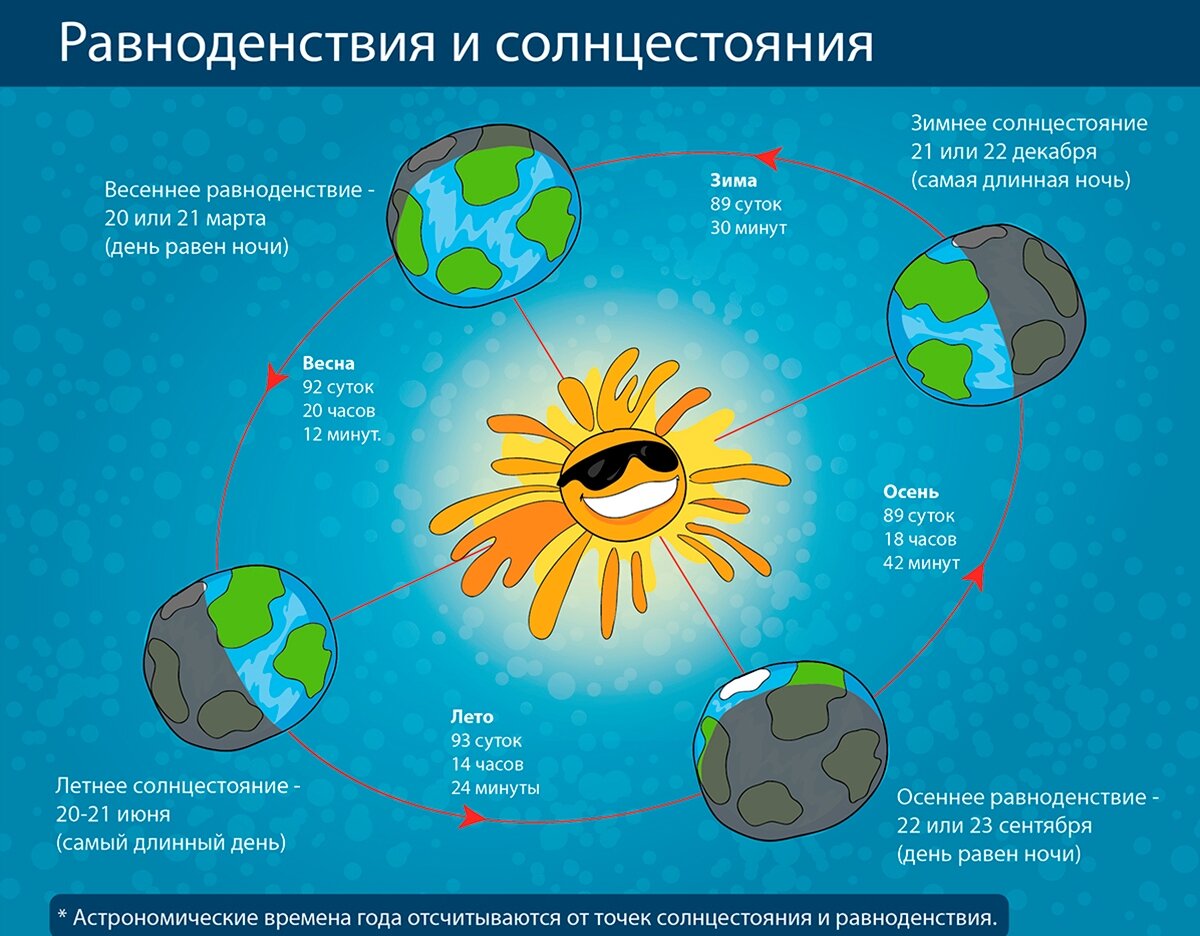 Равноденствия и солнцестояния

Весеннее равноденствие - 20 или 21 марта (день равен ночи)

Зима
89 суток
30 минут

Зимнее солнцестояние 21 или 22 декабря (самая длинная ночь)

Весна
92 суток
20 часов
12 минут.

Осень
89 суток
18 часов
42 минут

Лето
93 суток
14 часов
24 минуты

Летнее солнцестояние - 20-21 июня (самый длинный день)

Осеннее равноденствие - 22 или 23 сентября (день равен ночи)

* Астрономические времена года отсчитываются от точек солнцестояния и равноденствия.